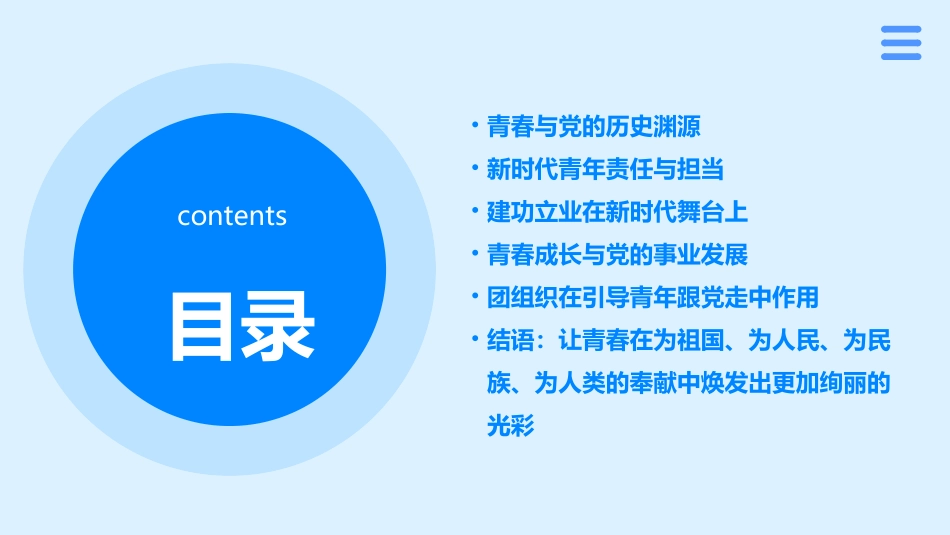 contents

目录

• 青春与党的历史渊源
• 新时代青年责任与担当
• 建功立业在新时代舞台上
• 青春成长与党的事业发展
• 团组织在引导青年跟党走中作用
• 结语：让青春在为祖国、为人民、为民族、为人类的奉献中焕发出更加绚丽的光彩